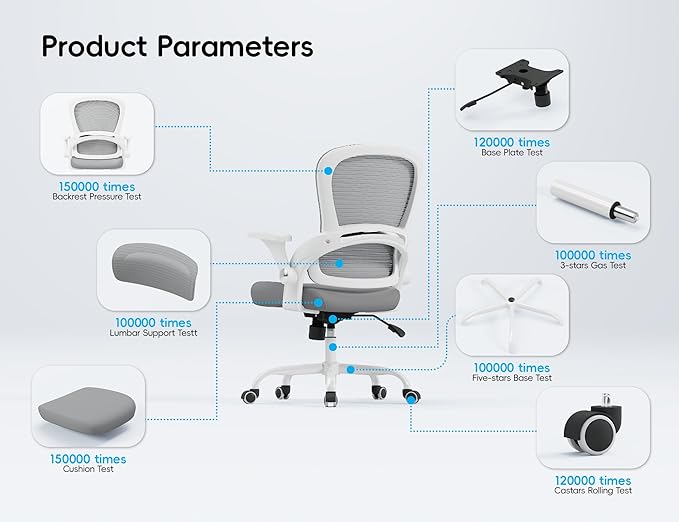 Product Parameters

150000 times
Backrest Pressure Test

100000 times
Lumbar Support Testt

150000 times
Cushion Test

120000 times
Base Plate Test

100000 times
3-stars Gas Test

100000 times
Five-stars Base Test

120000 times
Castars Rolling Test